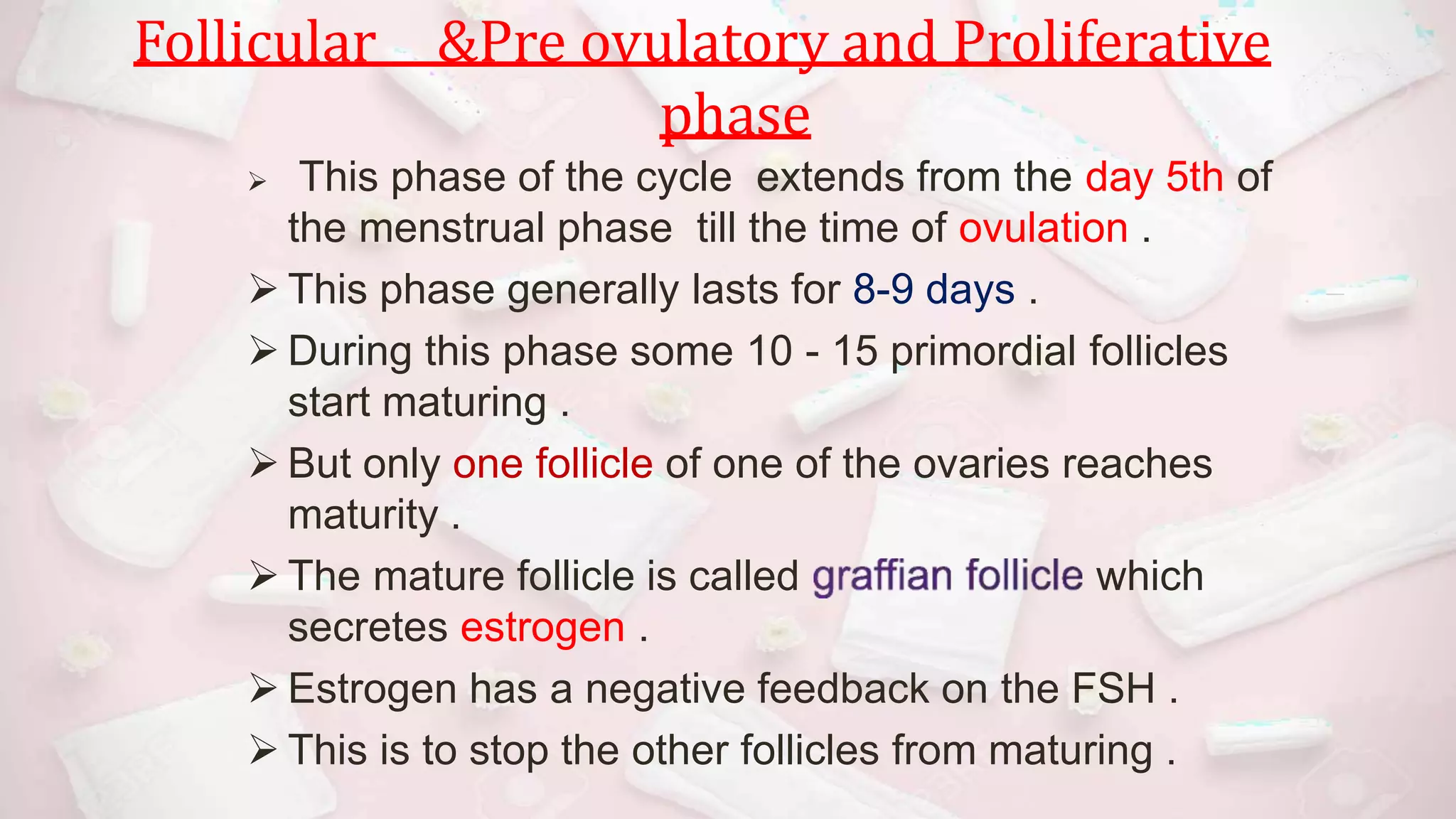 Follicular &Pre ovulatory and Proliferative phase

➢ This phase of the cycle extends from the day 5th of the menstrual phase till the time of ovulation .

➢ This phase generally lasts for 8-9 days .

➢ During this phase some 10 - 15 primordial follicles start maturing .

➢ But only one follicle of one of the ovaries reaches maturity .

➢ The mature follicle is called graffian follicle which secretes estrogen .

➢ Estrogen has a negative feedback on the FSH .

➢ This is to stop the other follicles from maturing .